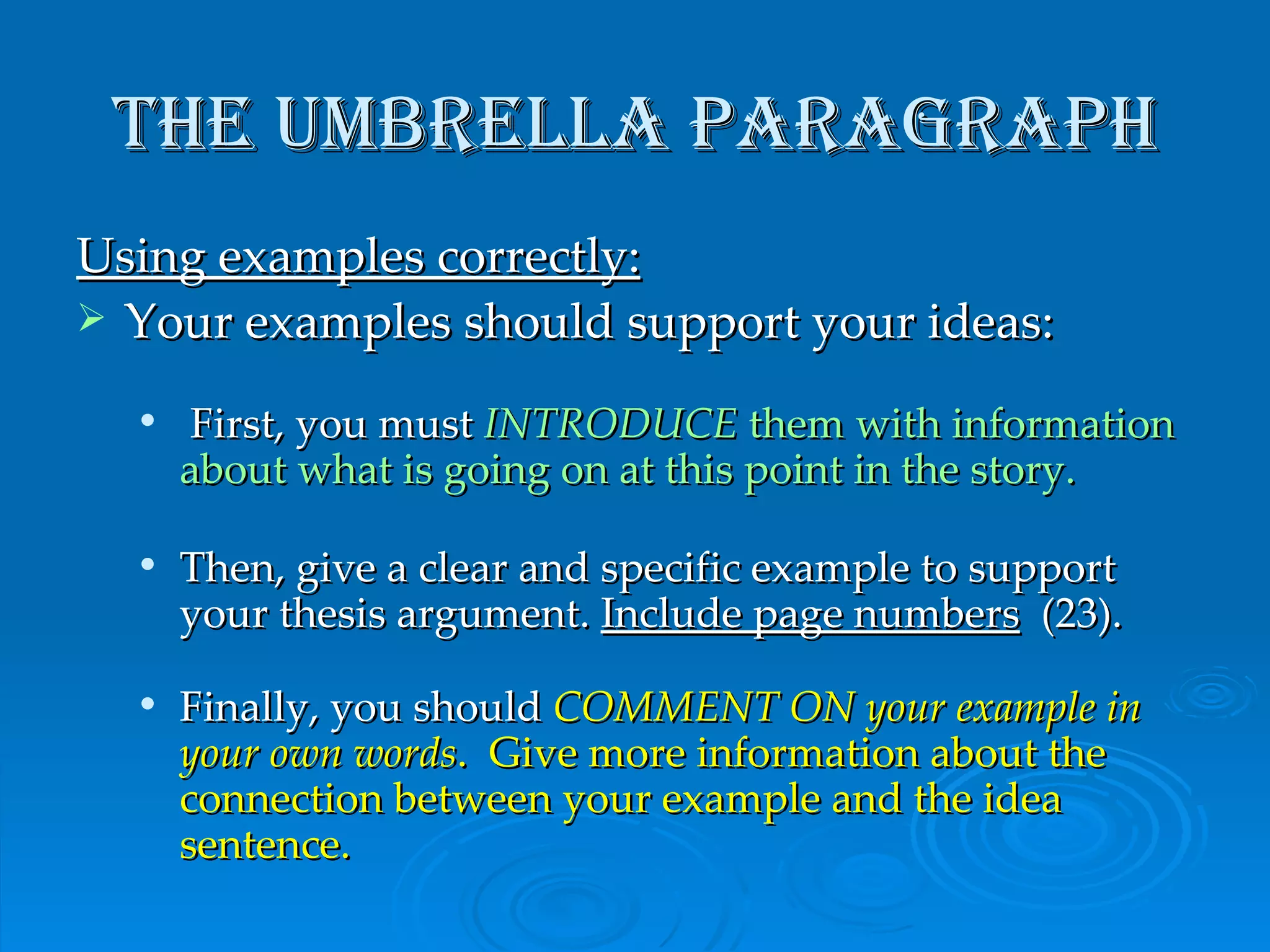 THE UMBRELLA PARAGRAPH

Using examples correctly:

➢ Your examples should support your ideas:

• First, you must INTRODUCE them with information about what is going on at this point in the story.

• Then, give a clear and specific example to support your thesis argument. Include page numbers (23).

• Finally, you should COMMENT ON your example in your own words. Give more information about the connection between your example and the idea sentence.